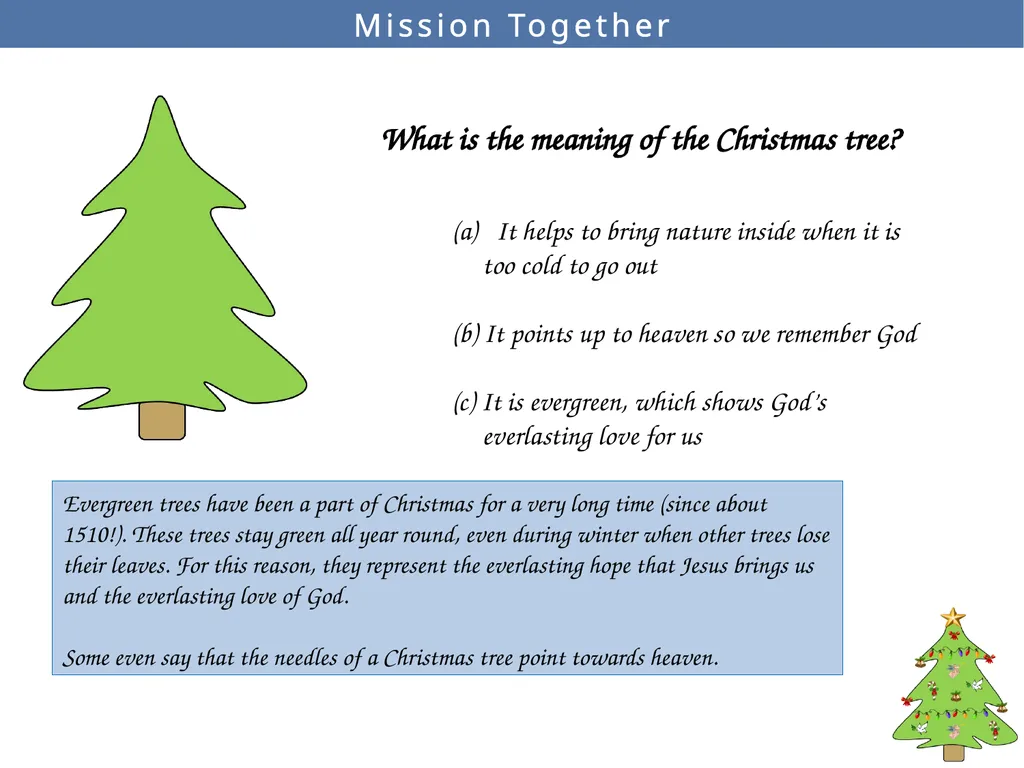 Mission Together

What is the meaning of the Christmas tree?

(a) It helps to bring nature inside when it is too cold to go out

(b) It points up to heaven so we remember God

(c) It is evergreen, which shows God's everlasting love for us

Evergreen trees have been a part of Christmas for a very long time (since about 1510!). These trees stay green all year round, even during winter when other trees lose their leaves. For this reason, they represent the everlasting hope that Jesus brings us and the everlasting love of God.

Some even say that the needles of a Christmas tree point towards heaven.